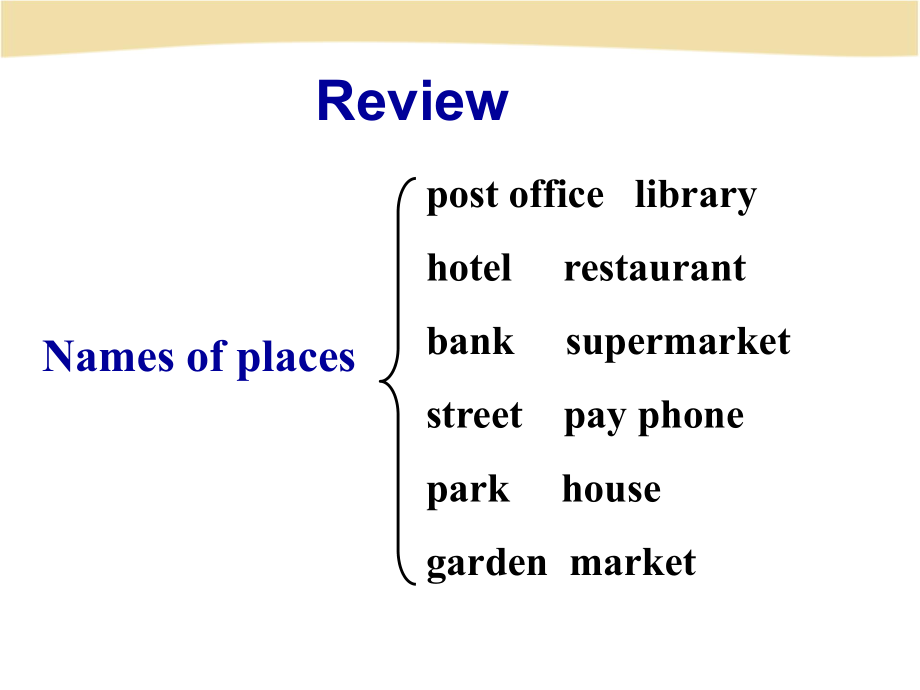 Review

Names of places

post office library
hotel restaurant
bank supermarket
street pay phone
park house
garden market